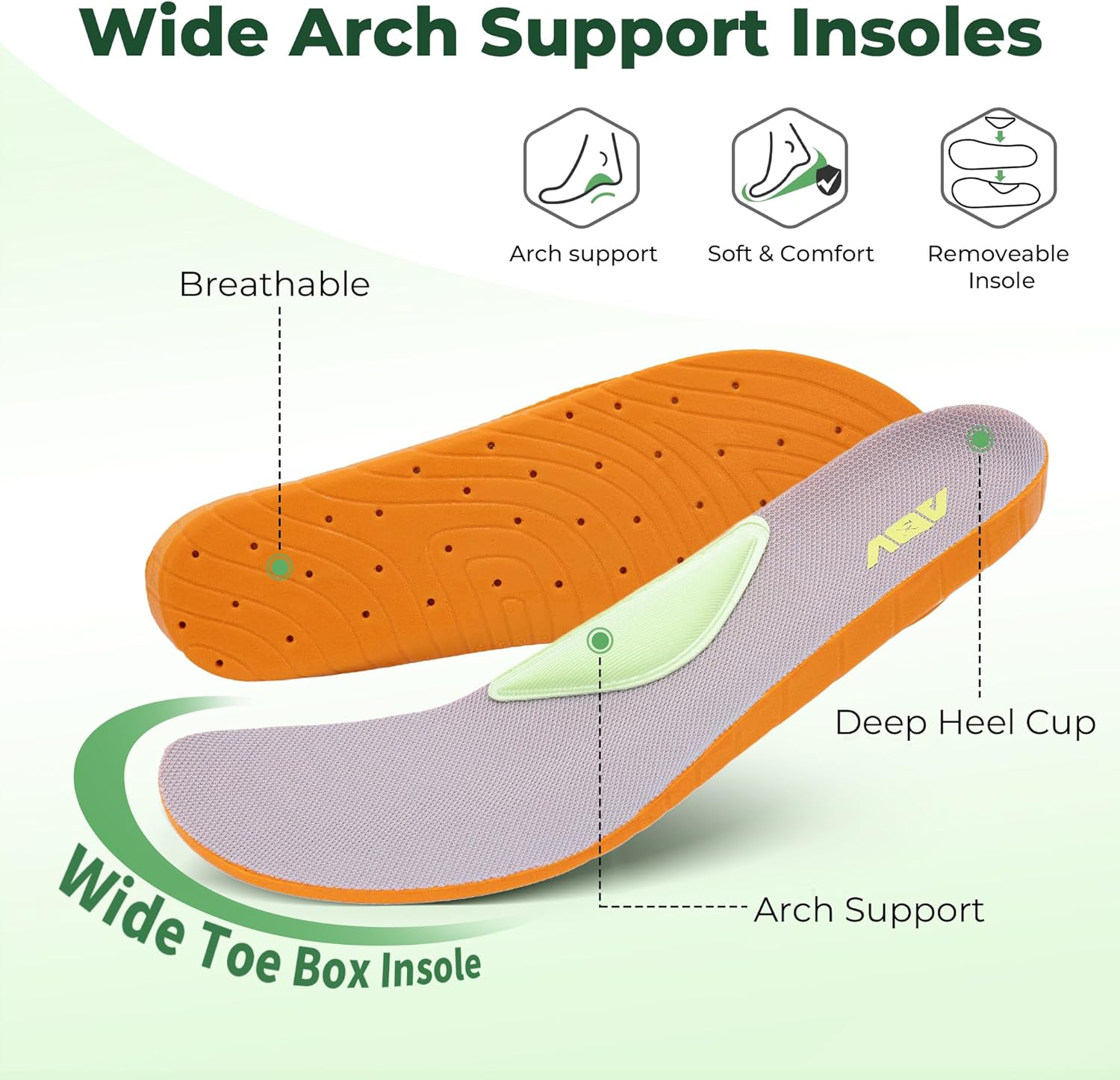 Wide Arch Support Insoles

Arch support

Soft & Comfort

Removeable Insole

Breathable

ABV

Deep Heel Cup

Arch Support

Wide Toe Box Insole